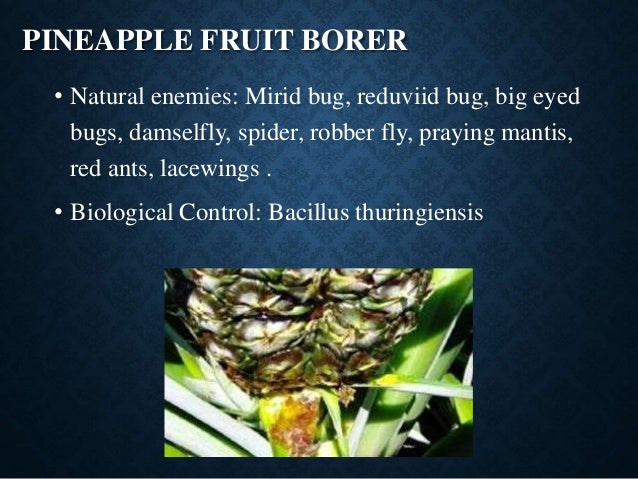 PINEAPPLE FRUIT BORER

• Natural enemies: Mirid bug, reduviid bug, big eyed bugs, damselfly, spider, robber fly, praying mantis, red ants, lacewings .

• Biological Control: Bacillus thuringiensis